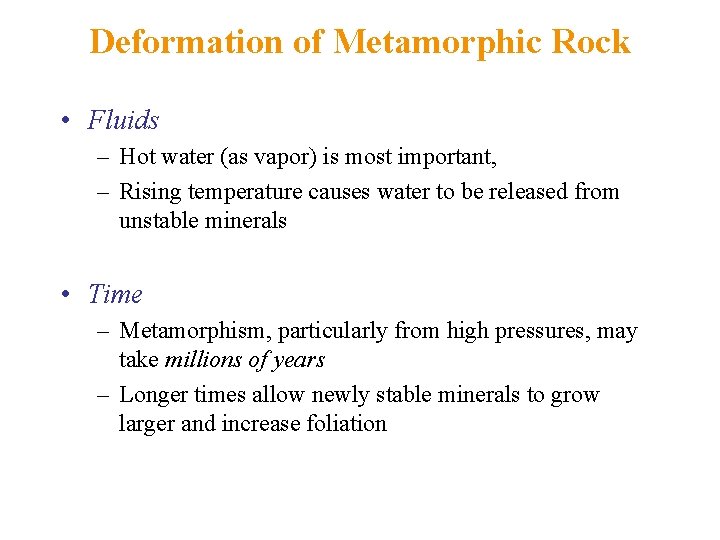 Deformation of Metamorphic Rock

• Fluids
– Hot water (as vapor) is most important,
– Rising temperature causes water to be released from unstable minerals

• Time
– Metamorphism, particularly from high pressures, may take millions of years
– Longer times allow newly stable minerals to grow larger and increase foliation